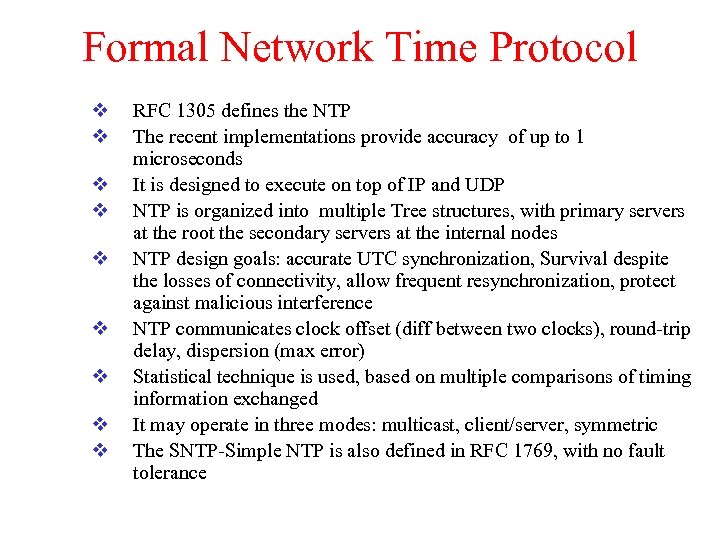 Formal Network Time Protocol

❖ RFC 1305 defines the NTP
❖ The recent implementations provide accuracy of up to 1 microseconds
❖ It is designed to execute on top of IP and UDP
❖ NTP is organized into multiple Tree structures, with primary servers at the root the secondary servers at the internal nodes
❖ NTP design goals: accurate UTC synchronization, Survival despite the losses of connectivity, allow frequent resynchronization, protect against malicious interference
❖ NTP communicates clock offset (diff between two clocks), round-trip delay, dispersion (max error)
❖ Statistical technique is used, based on multiple comparisons of timing information exchanged
❖ It may operate in three modes: multicast, client/server, symmetric
❖ The SNTP-Simple NTP is also defined in RFC 1769, with no fault tolerance